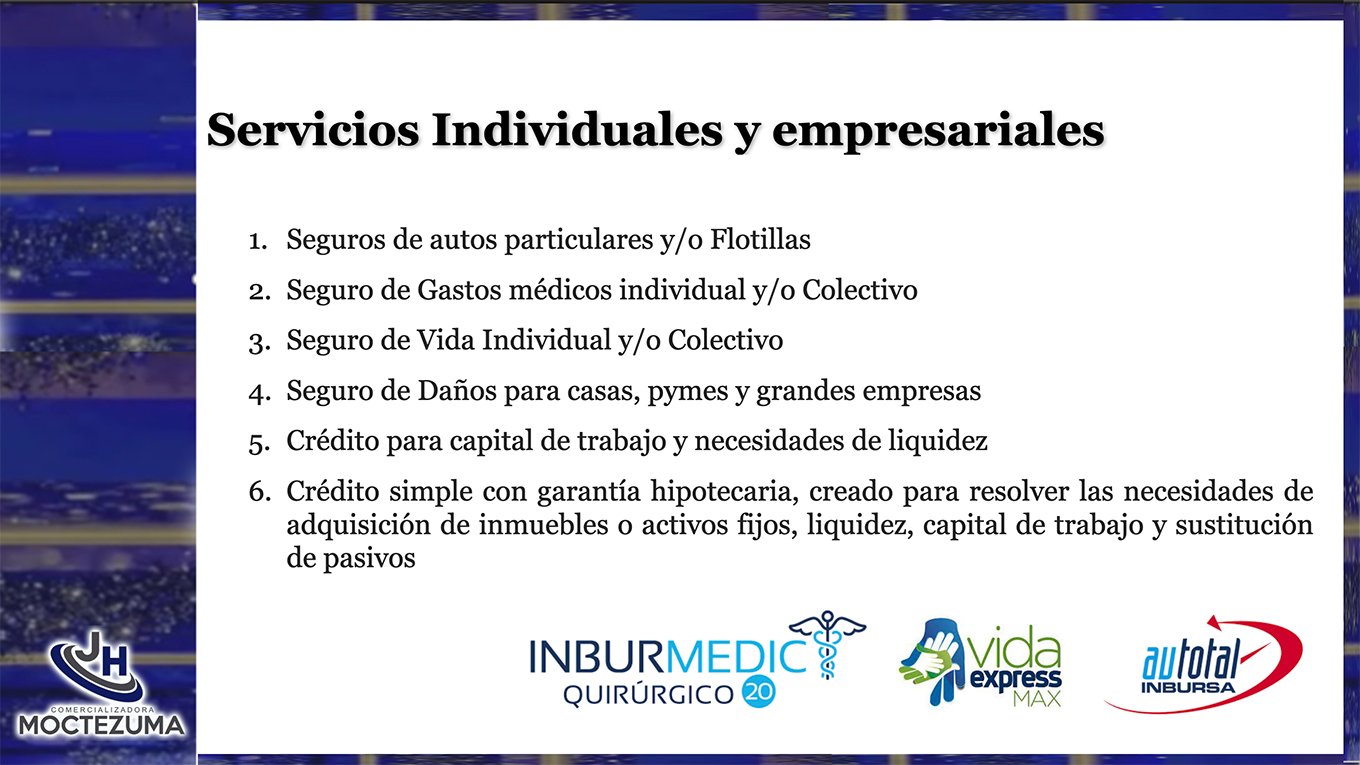 Servicios Individuales y empresariales

1. Seguros de autos particulares y/o Flotillas
2. Seguro de Gastos médicos individual y/o Colectivo
3. Seguro de Vida Individual y/o Colectivo
4. Seguro de Daños para casas, pymes y grandes empresas
5. Crédito para capital de trabajo y necesidades de liquidez
6. Crédito simple con garantía hipotecaria, creado para resolver las necesidades de adquisición de inmuebles o activos fijos, liquidez, capital de trabajo y sustitución de pasivos

JH
COMERCIALIZADORA
MOCTEZUMA

INBURMEDIC
QUIRÚRGICO 20

vida express MAX

autotal INBURSA